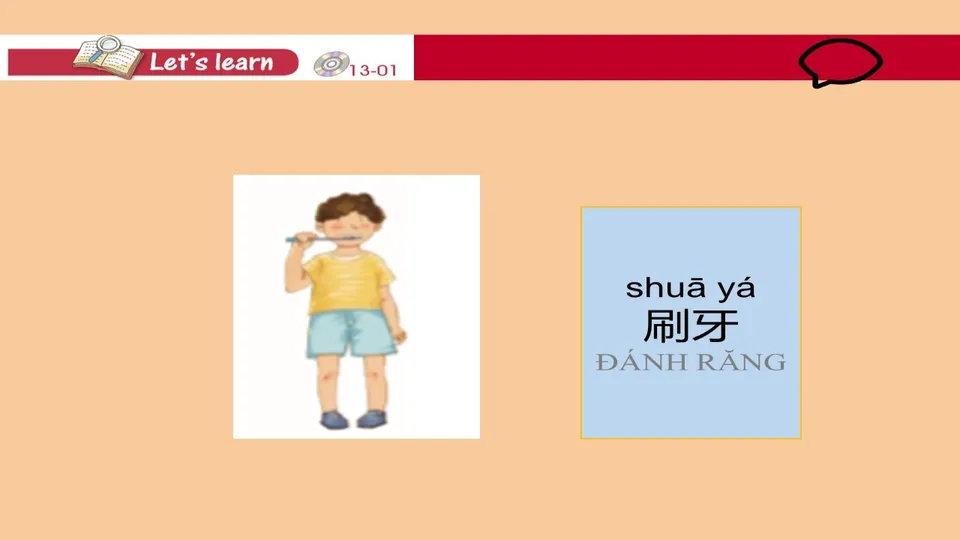 Let's learn

13-01

shuā yá
刷牙
ĐÁNH RĂNG